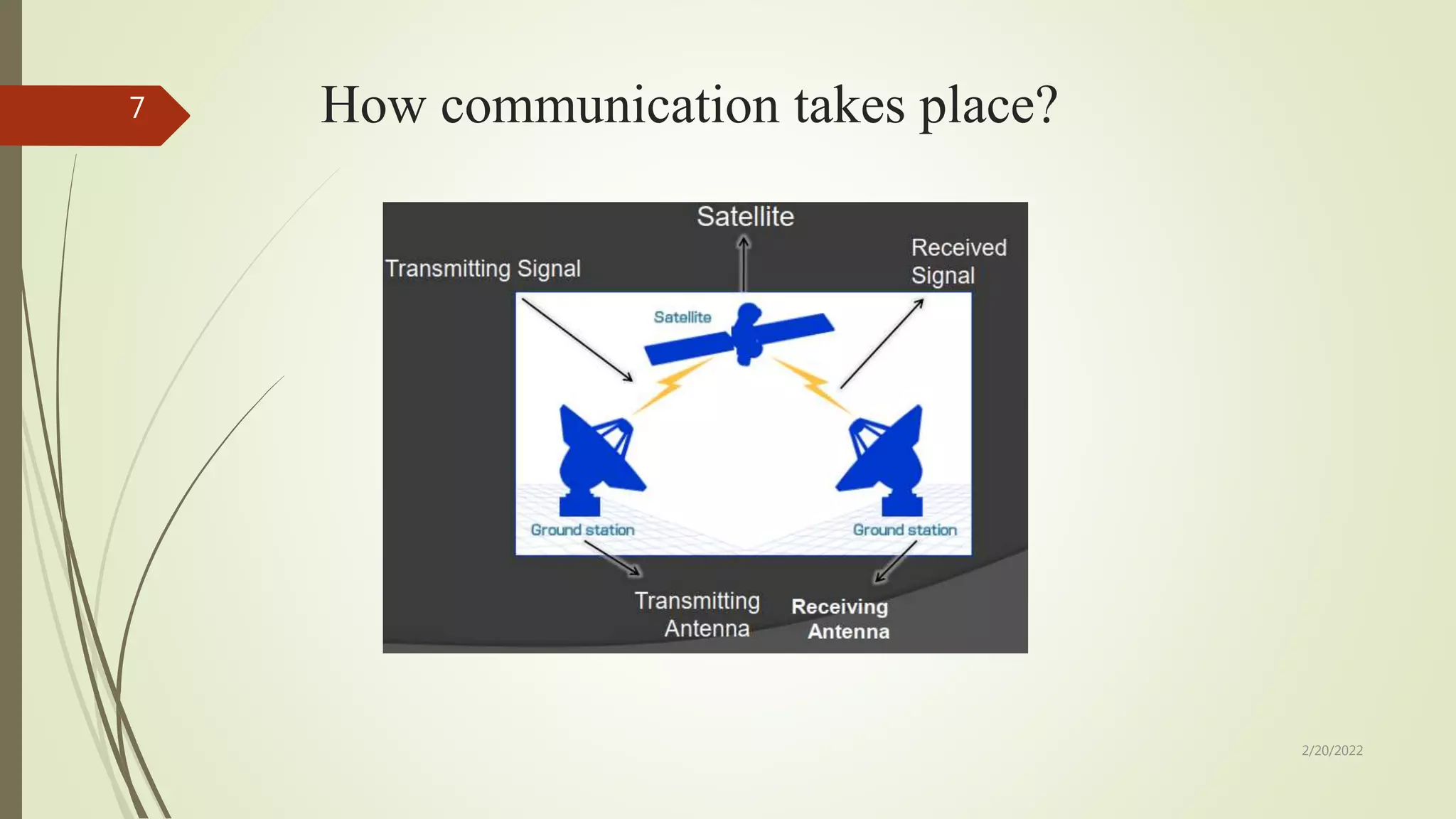 7

How communication takes place?

Satellite

Transmitting Signal

Received Signal

Satellite

Ground station

Ground station

Transmitting Antenna

Receiving Antenna

2/20/2022